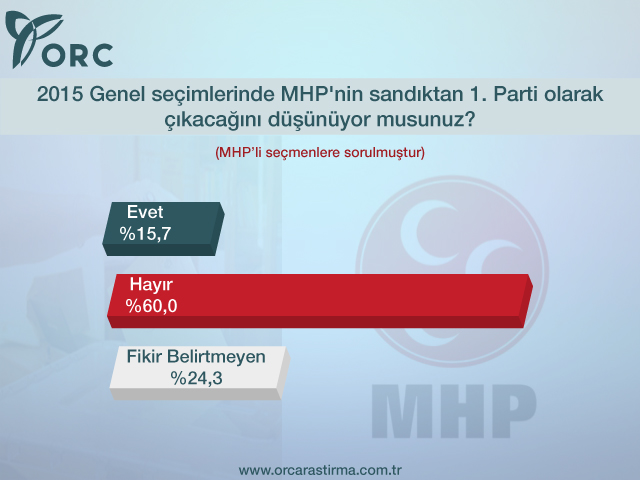 ORC

2015 Genel seçimlerinde MHP'nin sandıktan 1. Parti olarak çıkacağını düşünüyor musunuz?

(MHP'li seçmenlere sorulmuştur)

Evet
%15,7

Hayır
%60,0

Fikir Belirtmeyen
%24,3

MHP

www.orcarastirma.com.tr